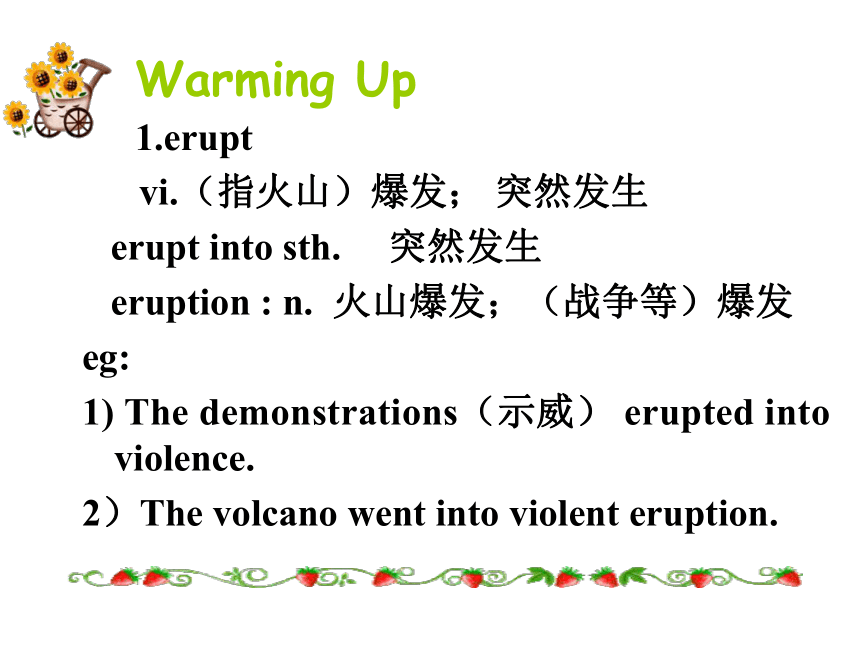 Warming Up

1.erupt

vi.（指火山）爆发； 突然发生

erupt into sth. 突然发生

eruption : n. 火山爆发；（战争等）爆发

eg:

1) The demonstrations（示威） erupted into violence.

2）The volcano went into violent eruption.